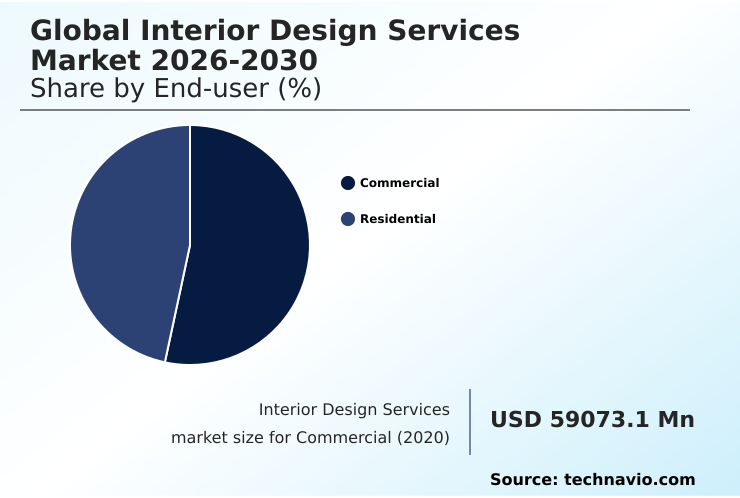 Global Interior Design Services Market 2026-2030
Share by End-user (%)

Commercial

Residential

Interior Design Services market size for Commercial (2020)

USD 59073.1 Mn

Source: technavio.com